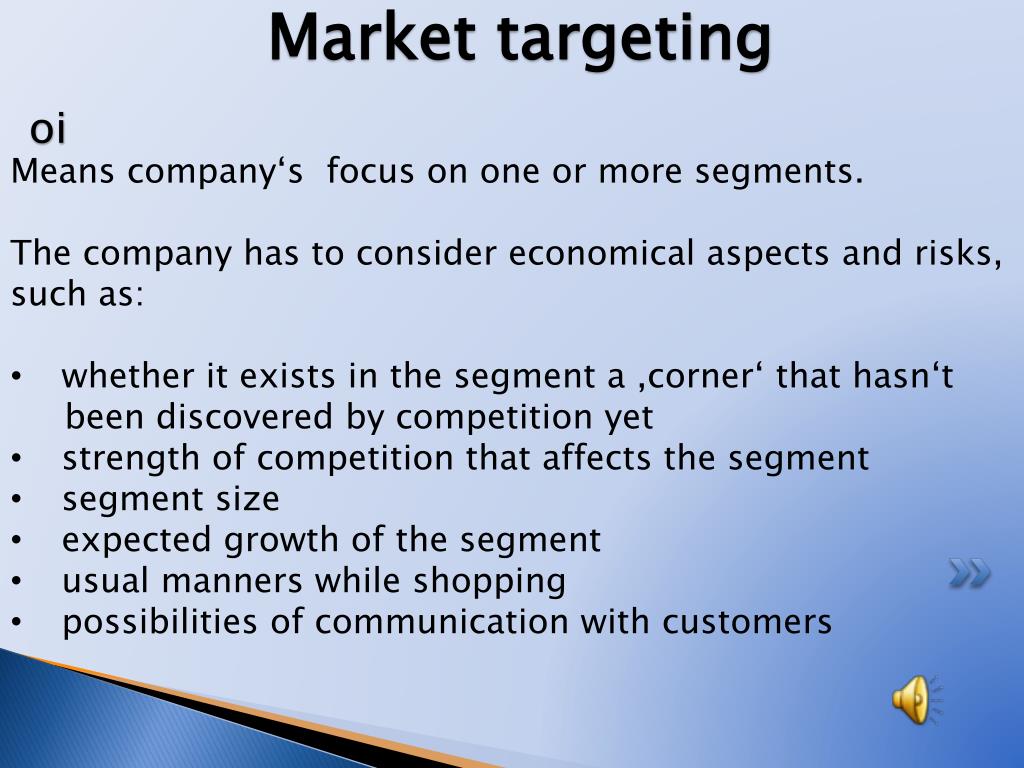 Market targeting

oi

Means company‘s focus on one or more segments.

The company has to consider economical aspects and risks, such as:

• whether it exists in the segment a ‚corner‘ that hasn‘t been discovered by competition yet
• strength of competition that affects the segment
• segment size
• expected growth of the segment
• usual manners while shopping
• possibilities of communication with customers